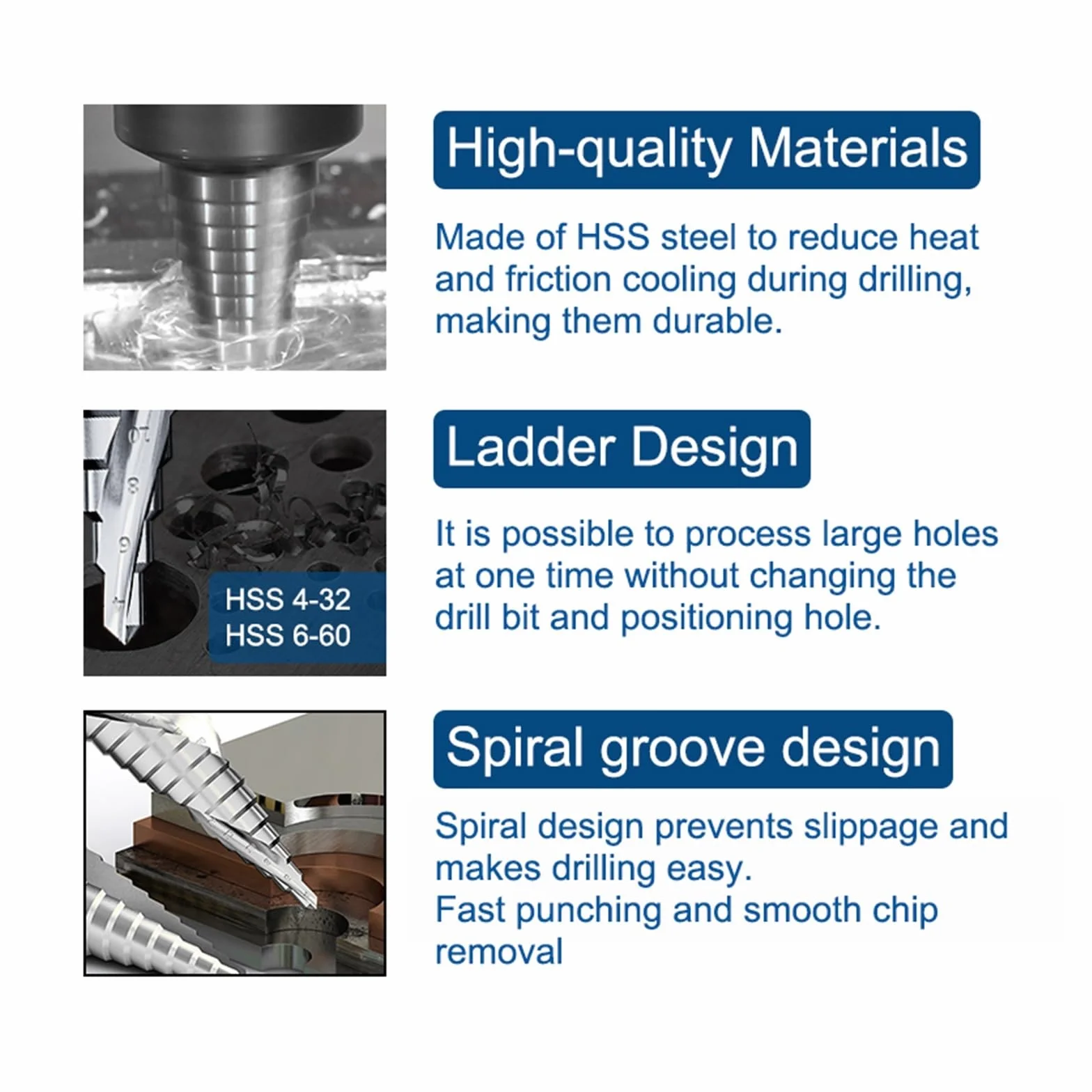 High-quality Materials

Made of HSS steel to reduce heat and friction cooling during drilling, making them durable.

10
8
6

HSS 4-32
HSS 6-60

Ladder Design

It is possible to process large holes at one time without changing the drill bit and positioning hole.

Spiral groove design

Spiral design prevents slippage and makes drilling easy.
Fast punching and smooth chip removal